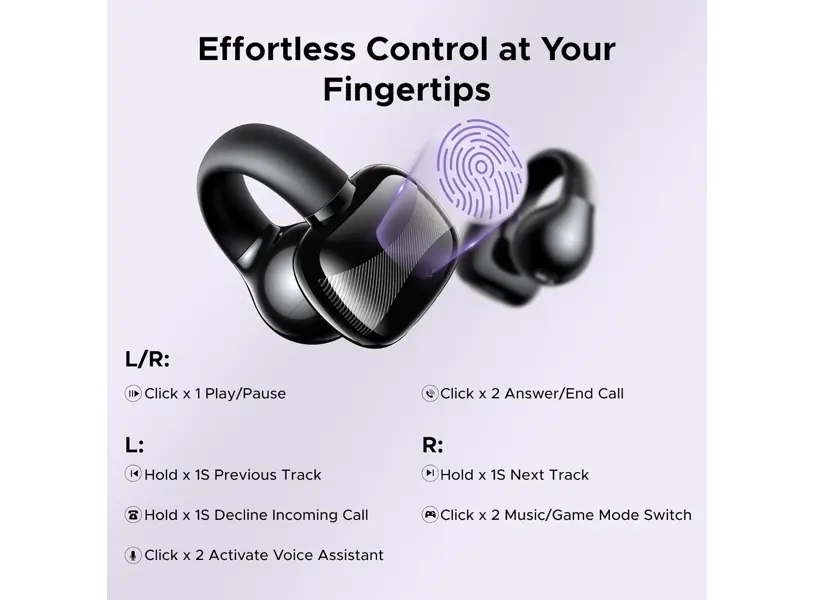 Effortless Control at Your Fingertips

L/R:

Click x 1 Play/Pause

Click x 2 Answer/End Call

L:

Hold x 1S Previous Track

Hold x 1S Decline Incoming Call

Click x 2 Activate Voice Assistant

R:

Hold x 1S Next Track

Click x 2 Music/Game Mode Switch